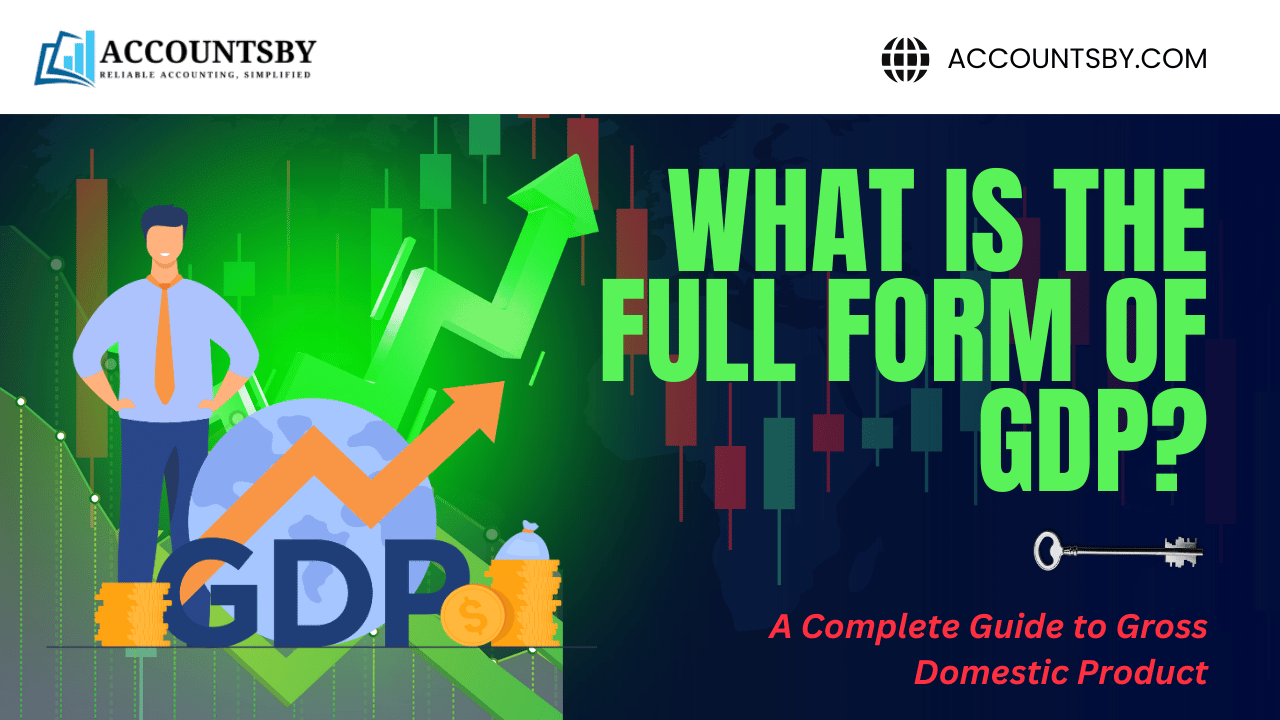 ACCOUNTSBY
RELIABLE ACCOUNTING, SIMPLIFIED

ACCOUNTSBY.COM

WHAT IS THE FULL FORM OF GDP?

GDP

$

A Complete Guide to Gross Domestic Product